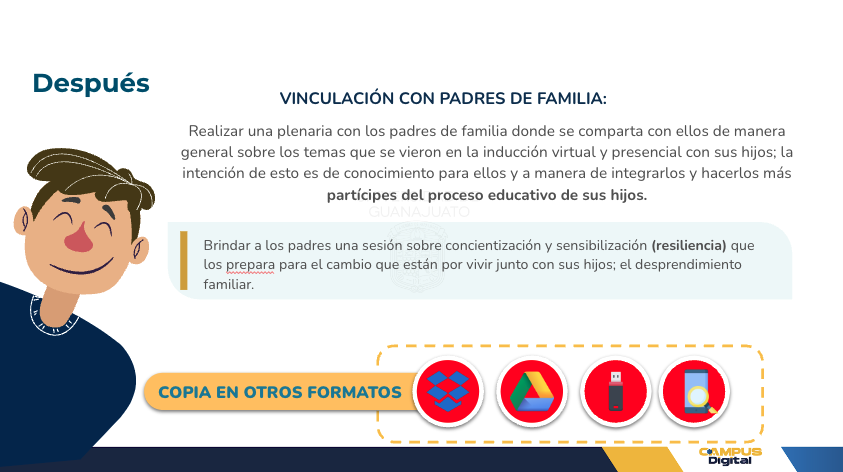 Después

VINCULACIÓN CON PADRES DE FAMILIA:

Realizar una plenaria con los padres de familia donde se comparta con ellos de manera general sobre los temas que se vieron en la inducción virtual y presencial con sus hijos; la intención de esto es de conocimiento para ellos y a manera de integrarlos y hacerlos más partícipes del proceso educativo de sus hijos.

GUANAJUATO

Brindar a los padres una sesión sobre concientización y sensibilización (resiliencia) que los prepara para el cambio que están por vivir junto con sus hijos; el desprendimiento familiar.

COPIA EN OTROS FORMATOS

CAMPUS Digital